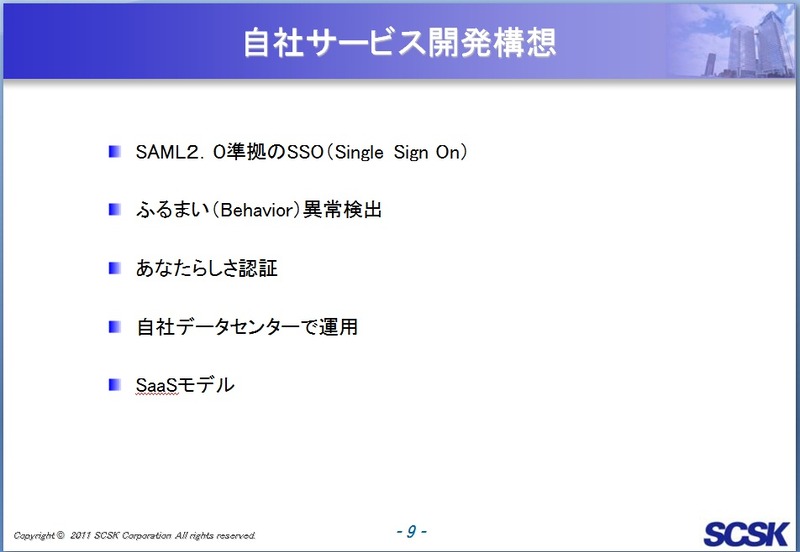 自社サービス開発構想

SAML2．0準拠のSSO（Single Sign On）

ふるまい（Behavior）異常検出

あなたらしさ認証

自社データセンターで運用

SaaSモデル

Copyright © 2011 SCSK Corporation All rights reserved.

- 9 -

SCSK